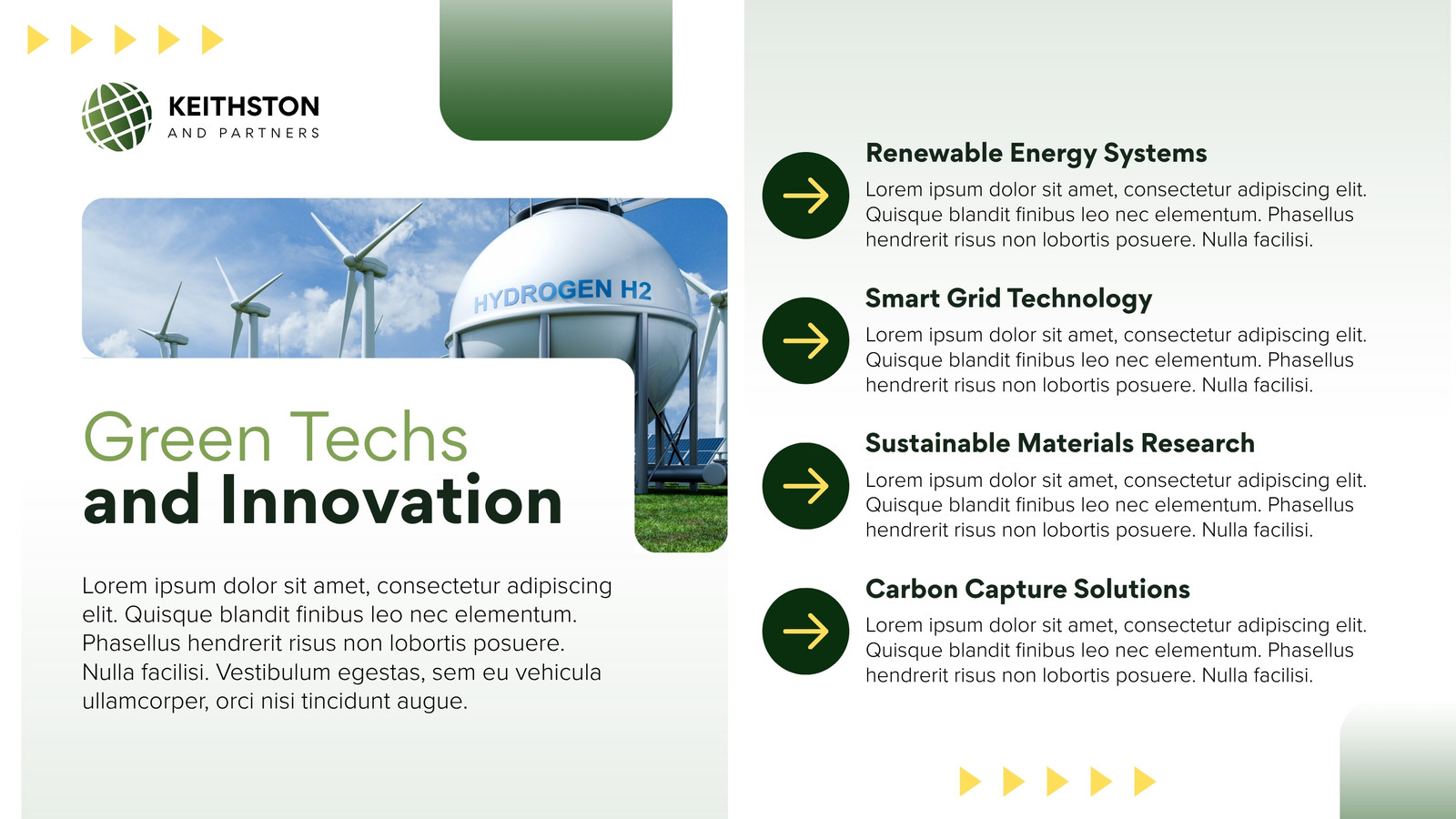 KEITHSTON
AND PARTNERS

HYDROGEN H2

Green Techs
and Innovation

Lorem ipsum dolor sit amet, consectetur adipiscing elit. Quisque blandit finibus leo nec elementum. Phasellus hendrerit risus non lobortis posuere. Nulla facilisi. Vestibulum egestas, sem eu vehicula ullamcorper, orci nisi tincidunt augue.

Renewable Energy Systems
Lorem ipsum dolor sit amet, consectetur adipiscing elit. Quisque blandit finibus leo nec elementum. Phasellus hendrerit risus non lobortis posuere. Nulla facilisi.

Smart Grid Technology
Lorem ipsum dolor sit amet, consectetur adipiscing elit. Quisque blandit finibus leo nec elementum. Phasellus hendrerit risus non lobortis posuere. Nulla facilisi.

Sustainable Materials Research
Lorem ipsum dolor sit amet, consectetur adipiscing elit. Quisque blandit finibus leo nec elementum. Phasellus hendrerit risus non lobortis posuere. Nulla facilisi.

Carbon Capture Solutions
Lorem ipsum dolor sit amet, consectetur adipiscing elit. Quisque blandit finibus leo nec elementum. Phasellus hendrerit risus non lobortis posuere. Nulla facilisi.